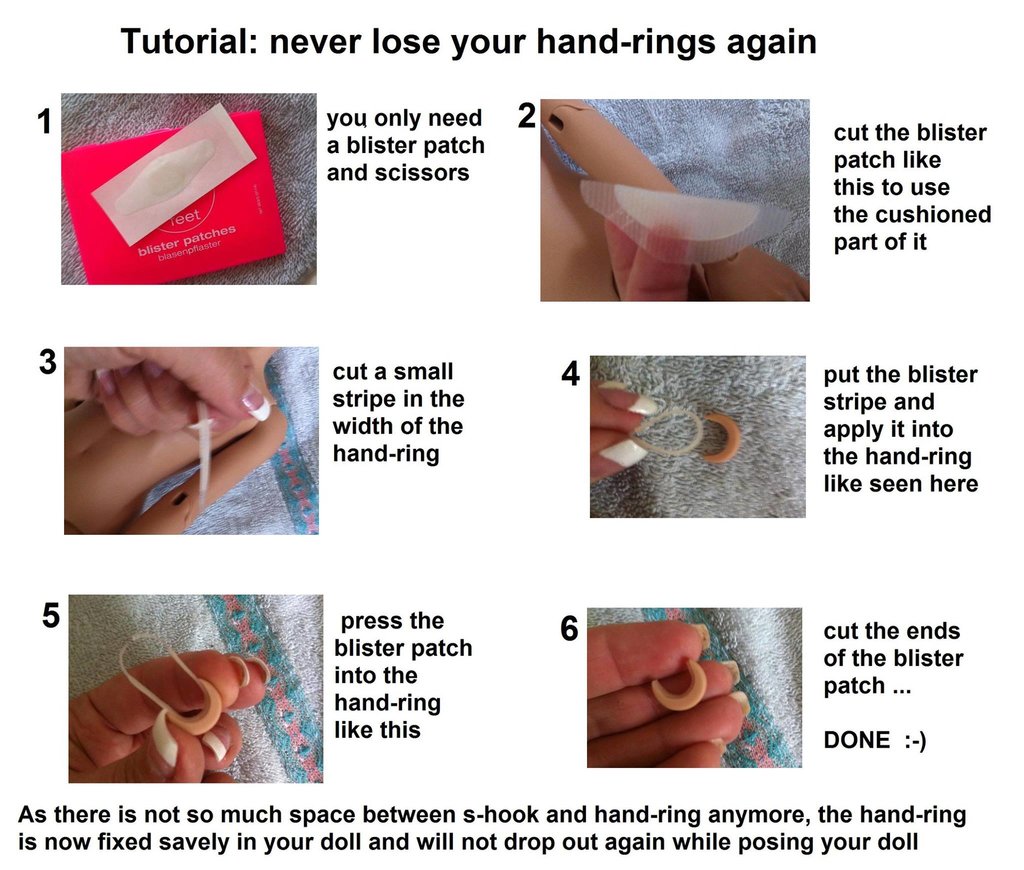 Tutorial: never lose your hand-rings again

1

feet
blister patches
blasenpflaster

you only need a blister patch and scissors

2

cut the blister patch like this to use the cushioned part of it

3

cut a small stripe in the width of the hand-ring

4

put the blister stripe and apply it into the hand-ring like seen here

5

press the blister patch into the hand-ring like this

6

cut the ends of the blister patch ...

DONE :-)

As there is not so much space between s-hook and hand-ring anymore, the hand-ring is now fixed savely in your doll and will not drop out again while posing your doll